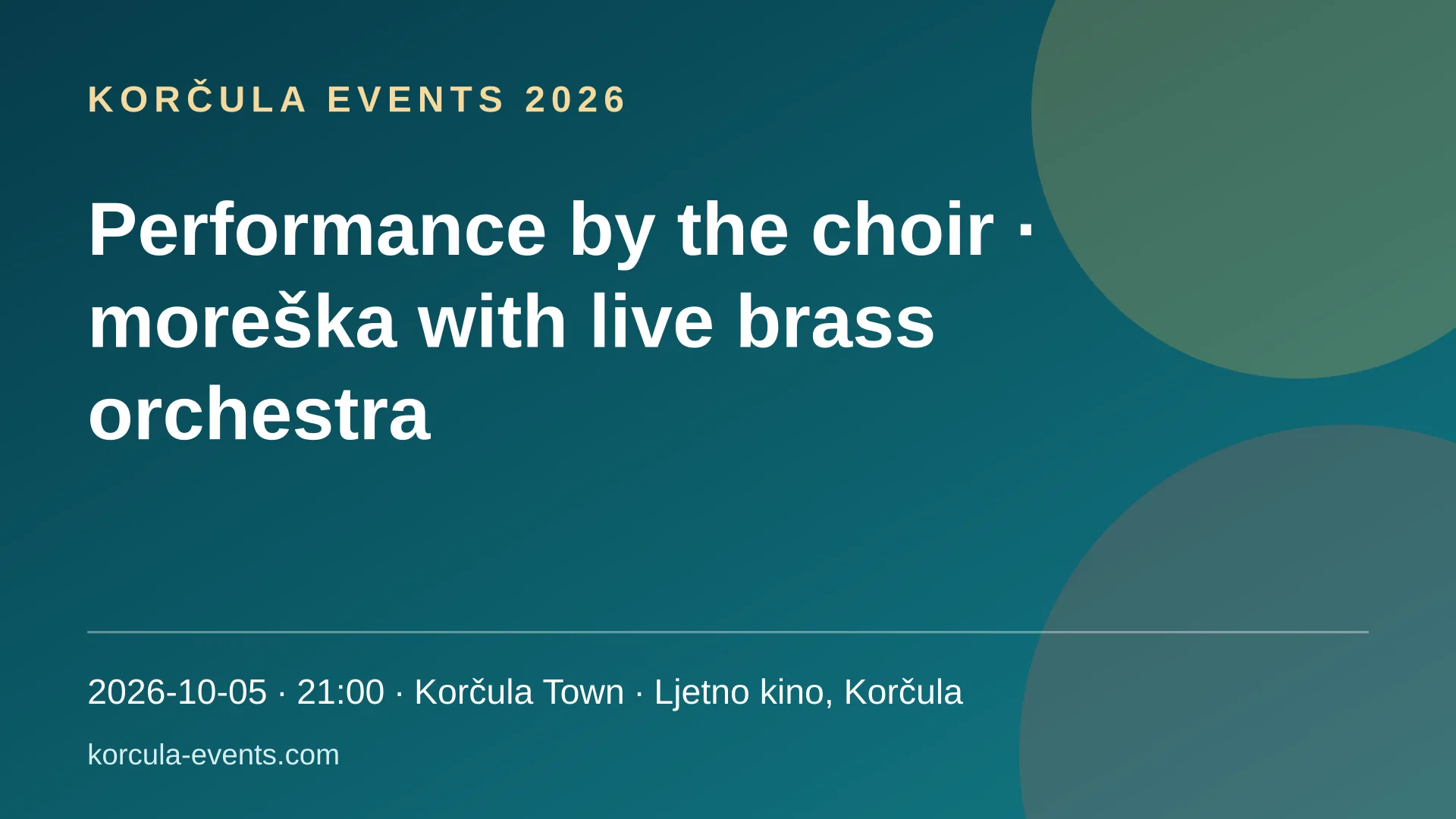 KORČULA EVENTS 2026

Performance by the choir · moreška with live brass orchestra

2026-10-05 · 21:00 · Korčula Town · Ljetno kino, Korčula

korcula-events.com